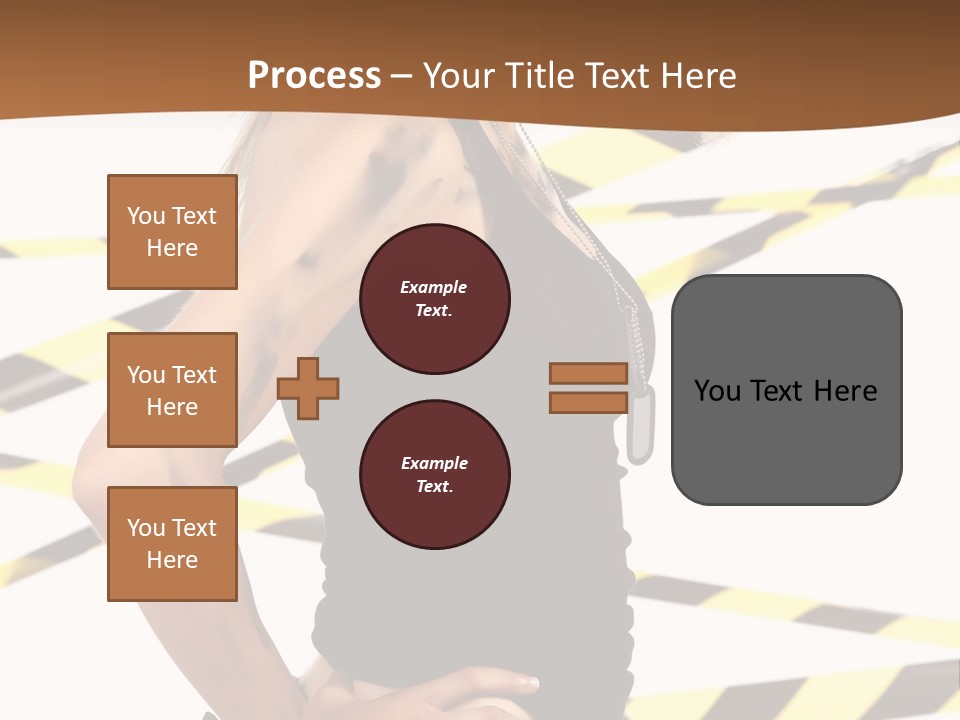 Process – Your Title Text Here

You Text Here

You Text Here

You Text Here

Example Text.

Example Text.

You Text Here